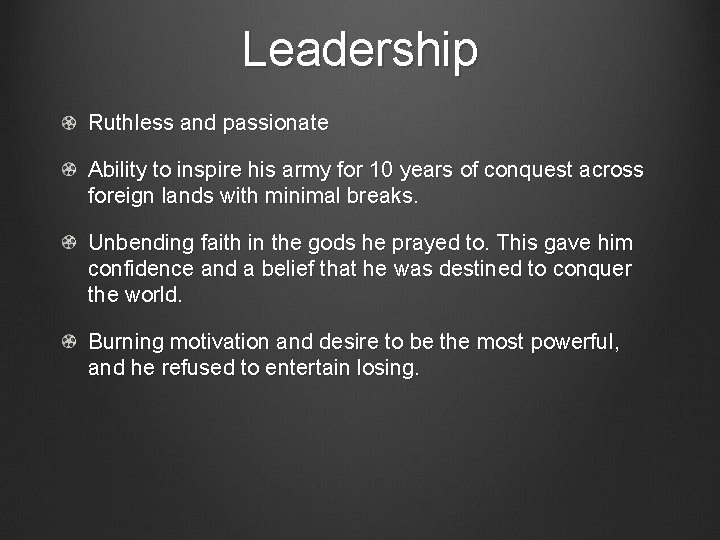 Leadership

Ruthless and passionate

Ability to inspire his army for 10 years of conquest across foreign lands with minimal breaks.

Unbending faith in the gods he prayed to. This gave him confidence and a belief that he was destined to conquer the world.

Burning motivation and desire to be the most powerful, and he refused to entertain losing.